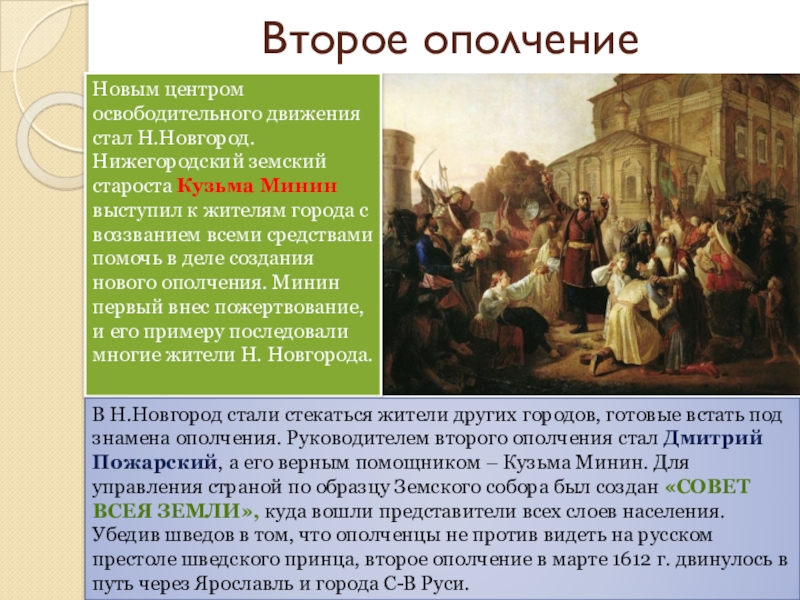 Второе ополчение

Новым центром освободительного движения стал Н.Новгород. Нижегородский земский староста Кузьма Минин выступил к жителям города с воззванием всеми средствами помочь в деле создания нового ополчения. Минин первый внес пожертвование, и его примеру последовали многие жители Н. Новгорода.

В Н.Новгород стали стекаться жители других городов, готовые встать под знамена ополчения. Руководителем второго ополчения стал Дмитрий Пожарский, а его верным помощником – Кузьма Минин. Для управления страной по образцу Земского собора был создан «СОВЕТ ВСЕЯ ЗЕМЛИ», куда вошли представители всех слоев населения. Убедив шведов в том, что ополченцы не против видеть на русском престоле шведского принца, второе ополчение в марте 1612 г. двинулось в путь через Ярославль и города С-В Руси.